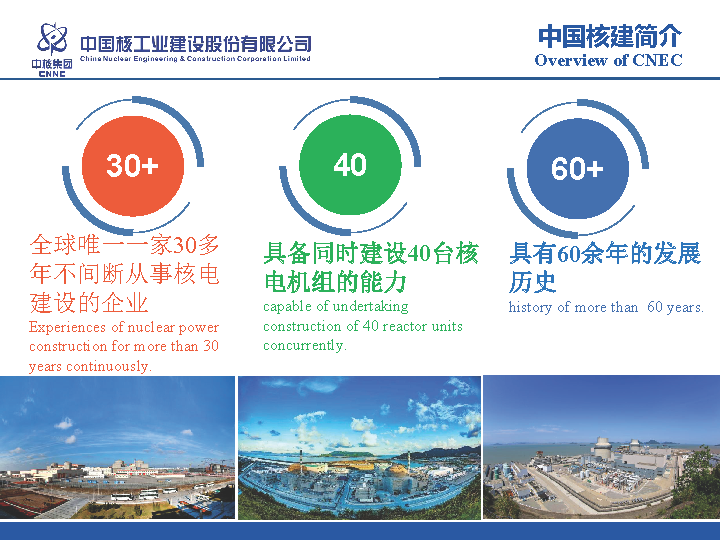 中核集团
CNNC

中国核工业建设股份有限公司
China Nuclear Engineering & Construction Corporation Limited

中国核建简介
Overview of CNEC

30+

全球唯一一家30多年不间断从事核电建设的企业
Experiences of nuclear power construction for more than 30 years continuously.

40

具备同时建设40台核电机组的能力
capable of undertaking construction of 40 reactor units concurrently.

60+

具有60余年的发展历史
history of more than 60 years.